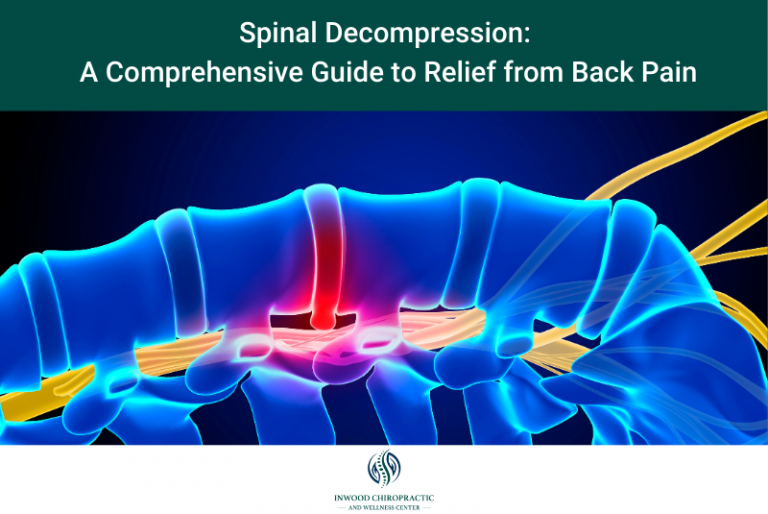 Spinal Decompression:
A Comprehensive Guide to Relief from Back Pain

INWOOD CHIROPRACTIC
AND WELLNESS CENTER